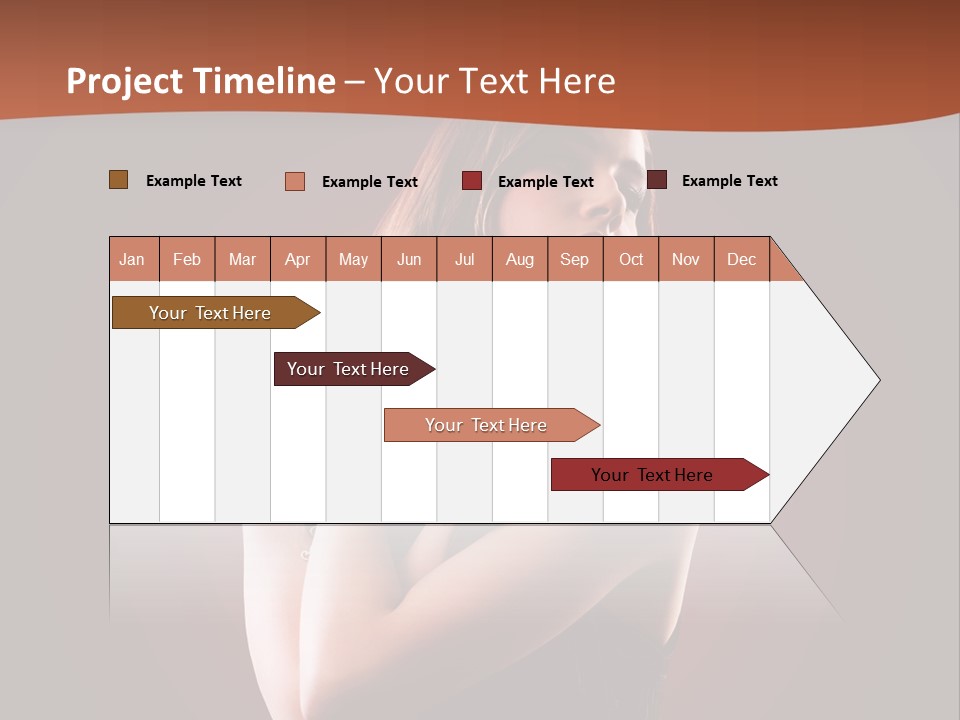 Project Timeline – Your Text Here

Example Text
Example Text
Example Text
Example Text

| Jan | Feb | Mar | Apr | May | Jun | Jul | Aug | Sep | Oct | Nov | Dec |
|---|---|---|---|---|---|---|---|---|---|---|---|

Your Text Here
Your Text Here
Your Text Here
Your Text Here